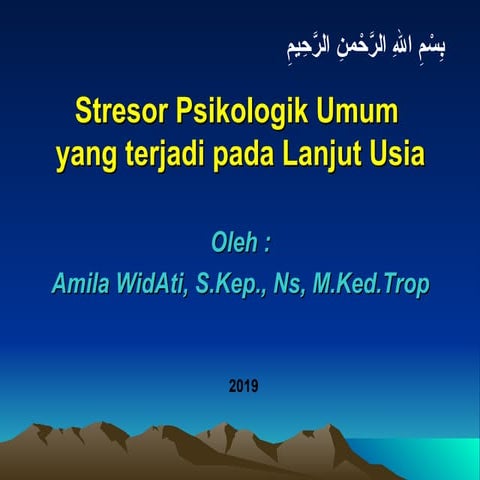 بِسْمِ اللهِ الرَّحْمنِ الرَّحِيمِ

Stresor Psikologik Umum yang terjadi pada Lanjut Usia

Oleh :

Amila WidAti, S.Kep., Ns, M.Ked.Trop

2019